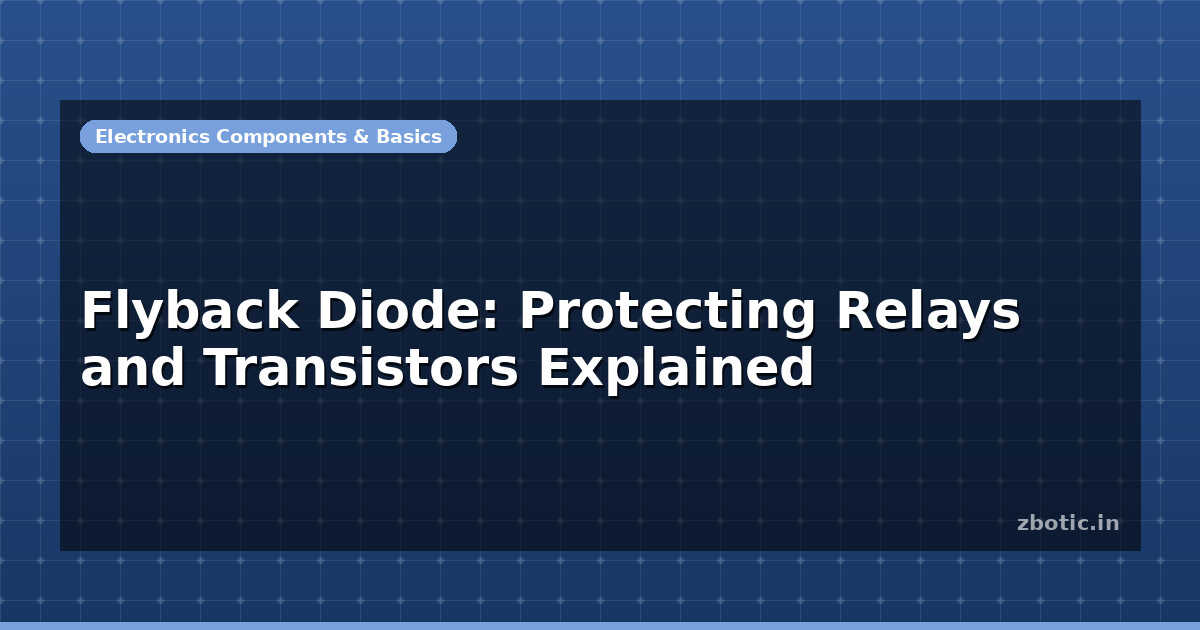 Electronics Components & Basics

Flyback Diode: Protecting Relays and Transistors Explained

zbotic.in